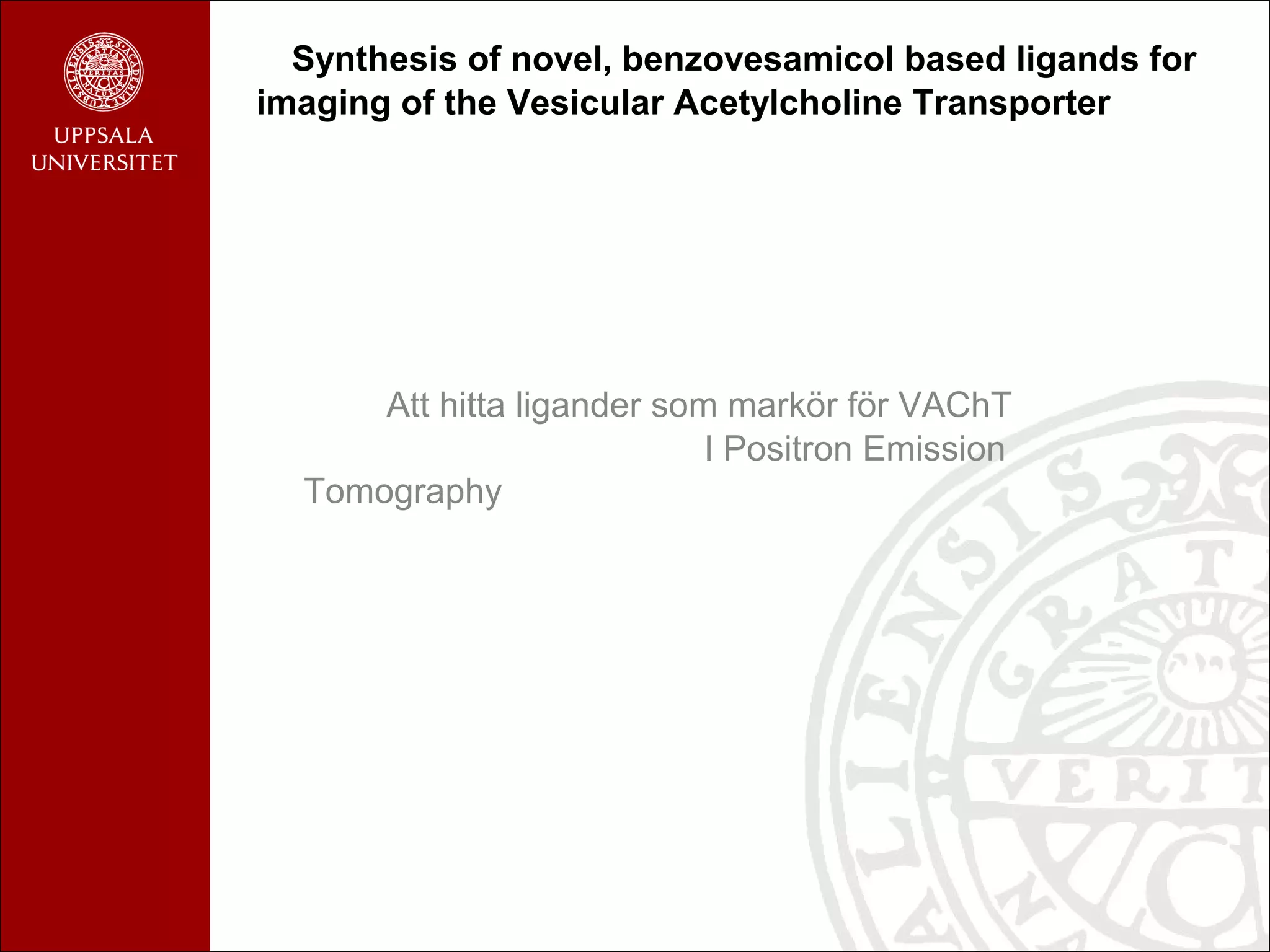 UPPSALA UNIVERSITET

Synthesis of novel, benzovesamicol based ligands for imaging of the Vesicular Acetylcholine Transporter

Att hitta ligander som markör för VAChT I Positron Emission Tomography